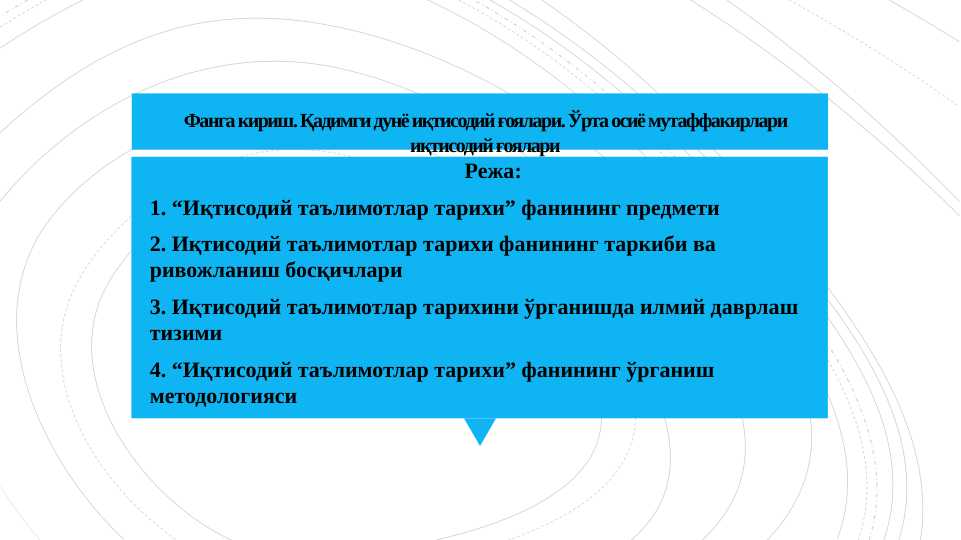 Фанга кириш. Қадимги дунё иқтисодий ғоялари. Ўрта осиё мутаффакирлари иқтисодий ғоялари

Режа:

1. “Иқтисодий таълимотлар тарихи” фанининг предмети

2. Иқтисодий таълимотлар тарихи фанининг таркиби ва ривожланиш босқичлари

3. Иқтисодий таълимотлар тарихини ўрганишда илмий даврлаш тизими

4. “Иқтисодий таълимотлар тарихи” фанининг ўрганиш методологияси